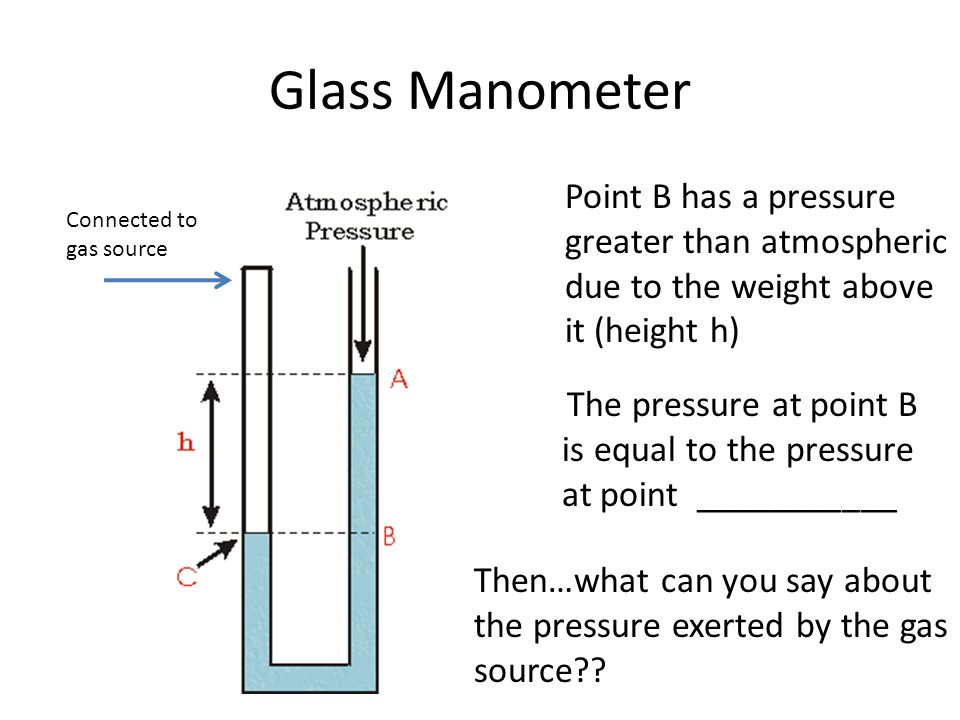 Glass Manometer

Connected to gas source

Atmospheric Pressure

A

h

B

C

Point B has a pressure greater than atmospheric due to the weight above it (height h)

The pressure at point B is equal to the pressure at point ___________

Then…what can you say about the pressure exerted by the gas source??